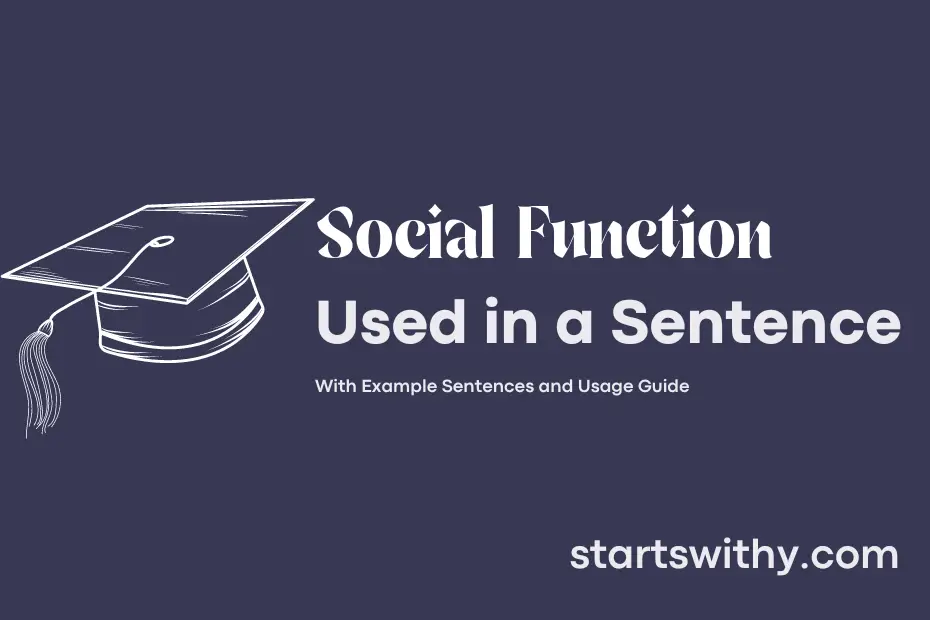 Social Function
Used in a Sentence

With Example Sentences and Usage Guide

startswithy.com